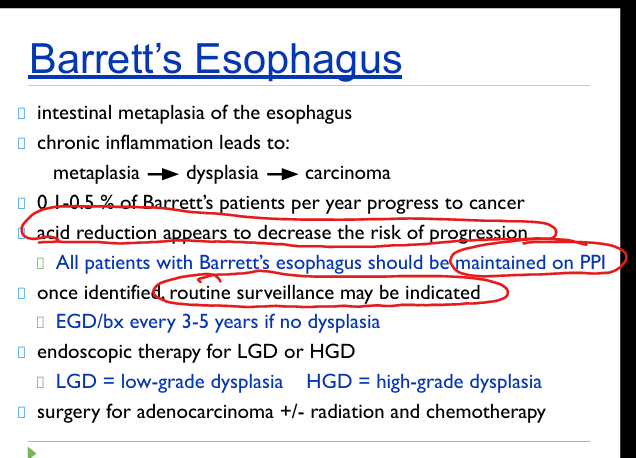 Barrett's Esophagus

intestinal metaplasia of the esophagus

chronic inflammation leads to:
metaplasia → dysplasia → carcinoma

0.1-0.5 % of Barrett's patients per year progress to cancer

acid reduction appears to decrease the risk of progression

All patients with Barrett's esophagus should be maintained on PPI

once identified, routine surveillance may be indicated

EGD/bx every 3-5 years if no dysplasia

endoscopic therapy for LGD or HGD

LGD = low-grade dysplasia HGD = high-grade dysplasia

surgery for adenocarcinoma +/- radiation and chemotherapy